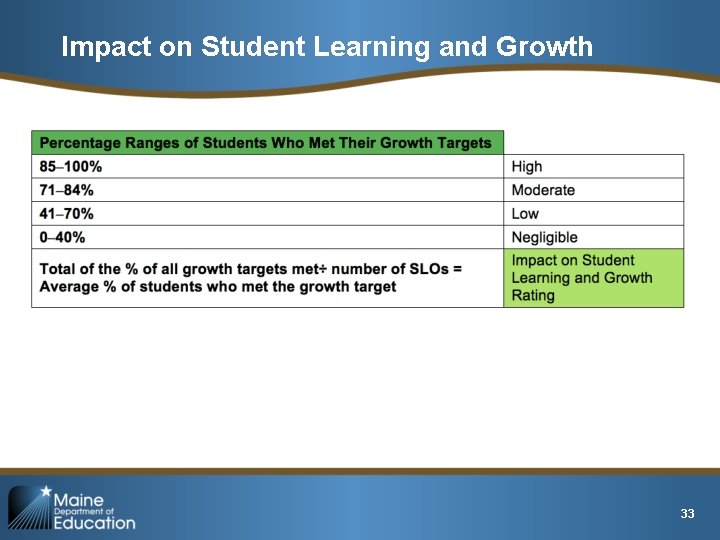 Impact on Student Learning and Growth

| Percentage Ranges of Students Who Met Their Growth Targets | |
|---|---|
| 85–100% | High |
| 71–84% | Moderate |
| 41–70% | Low |
| 0–40% | Negligible |
| Total of the % of all growth targets met÷ number of SLOs = Average % of students who met the growth target | Impact on Student Learning and Growth Rating |

Maine Department of Education

33